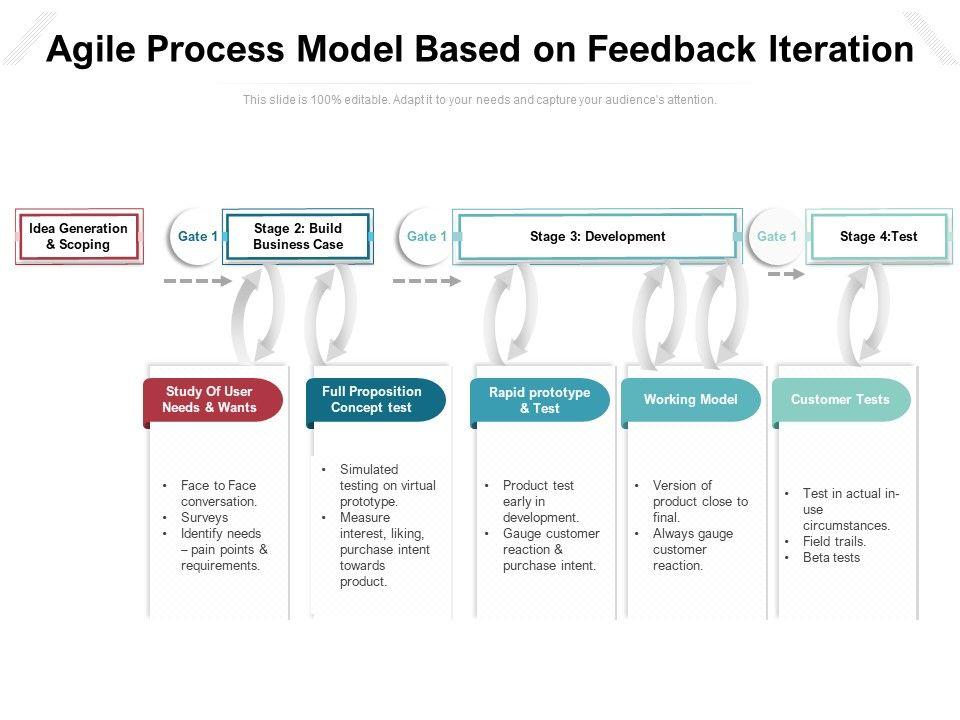 Agile Process Model Based on Feedback Iteration

This slide is 100% editable. Adapt it to your needs and capture your audience's attention.

Idea Generation & Scoping

Gate 1

Stage 2: Build Business Case

Gate 1

Stage 3: Development

Gate 1

Stage 4:Test

Study Of User Needs & Wants

- Face to Face conversation.
- Surveys
- Identify needs – pain points & requirements.

Full Proposition Concept test

- Simulated testing on virtual prototype.
- Measure interest, liking, purchase intent towards product.

Rapid prototype & Test

- Product test early in development.
- Gauge customer reaction & purchase intent.

Working Model

- Version of product close to final.
- Always gauge customer reaction.

Customer Tests

- Test in actual in-use circumstances.
- Field trails.
- Beta tests